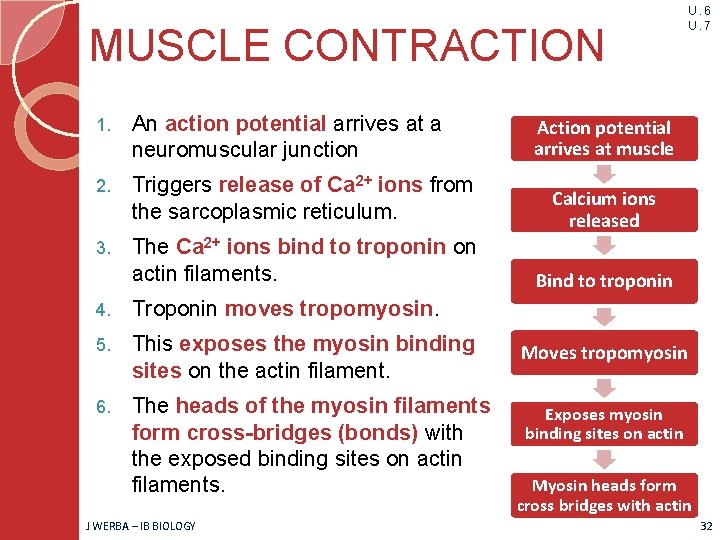 U.6
U.7

MUSCLE CONTRACTION

1. An action potential arrives at a neuromuscular junction
2. Triggers release of $Ca^{2+}$ ions from the sarcoplasmic reticulum.
3. The $Ca^{2+}$ ions bind to troponin on actin filaments.
4. Troponin moves tropomyosin.
5. This exposes the myosin binding sites on the actin filament.
6. The heads of the myosin filaments form cross-bridges (bonds) with the exposed binding sites on actin filaments.

Action potential arrives at muscle

Calcium ions released

Bind to troponin

Moves tropomyosin

Exposes myosin binding sites on actin

Myosin heads form cross bridges with actin

J WERBA – IB BIOLOGY

32